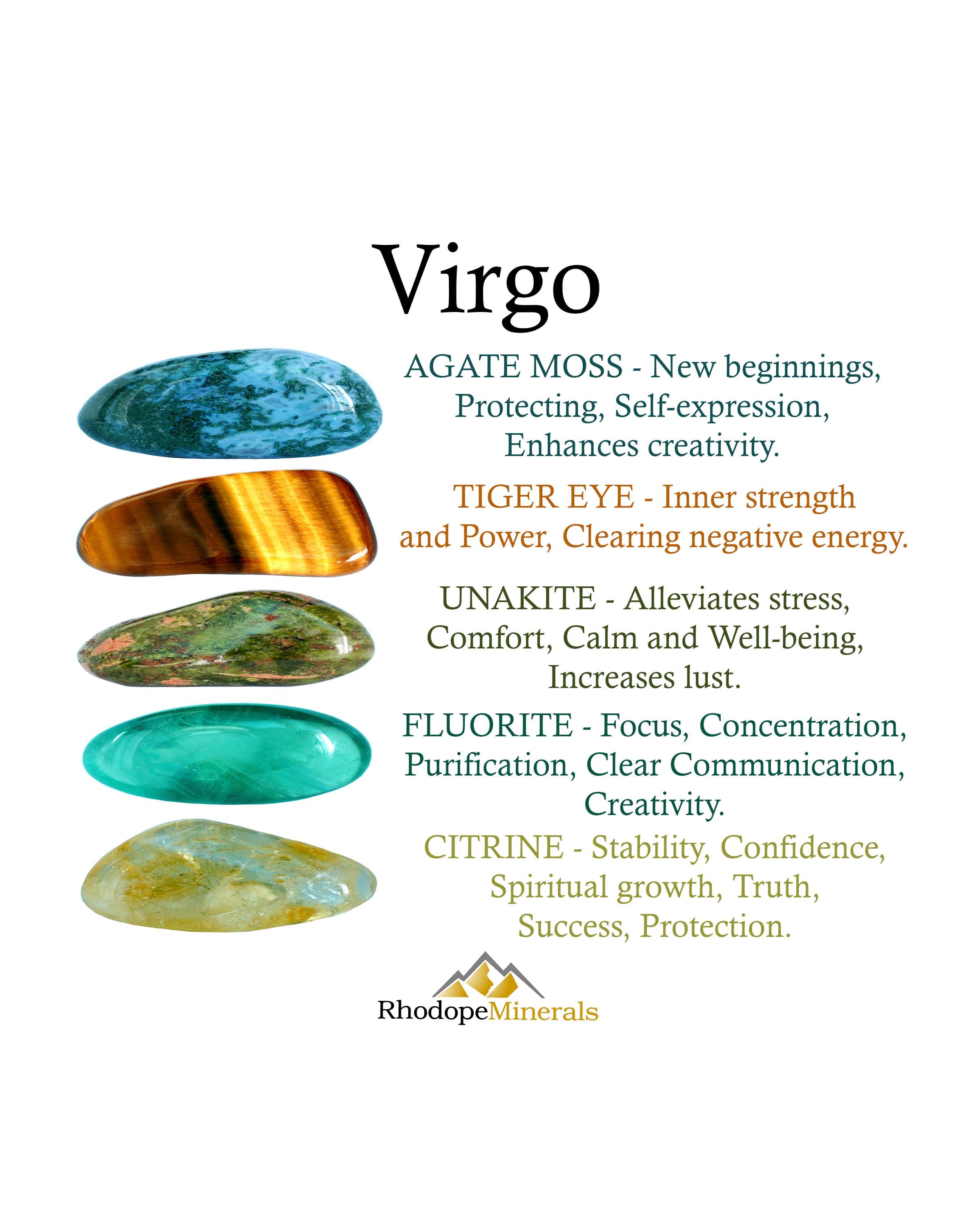 Virgo

AGATE MOSS - New beginnings, Protecting, Self-expression, Enhances creativity.

TIGER EYE - Inner strength and Power, Clearing negative energy.

UNAKITE - Alleviates stress, Comfort, Calm and Well-being, Increases lust.

FLUORITE - Focus, Concentration, Purification, Clear Communication, Creativity.

CITRINE - Stability, Confidence, Spiritual growth, Truth, Success, Protection.

RhodopeMinerals